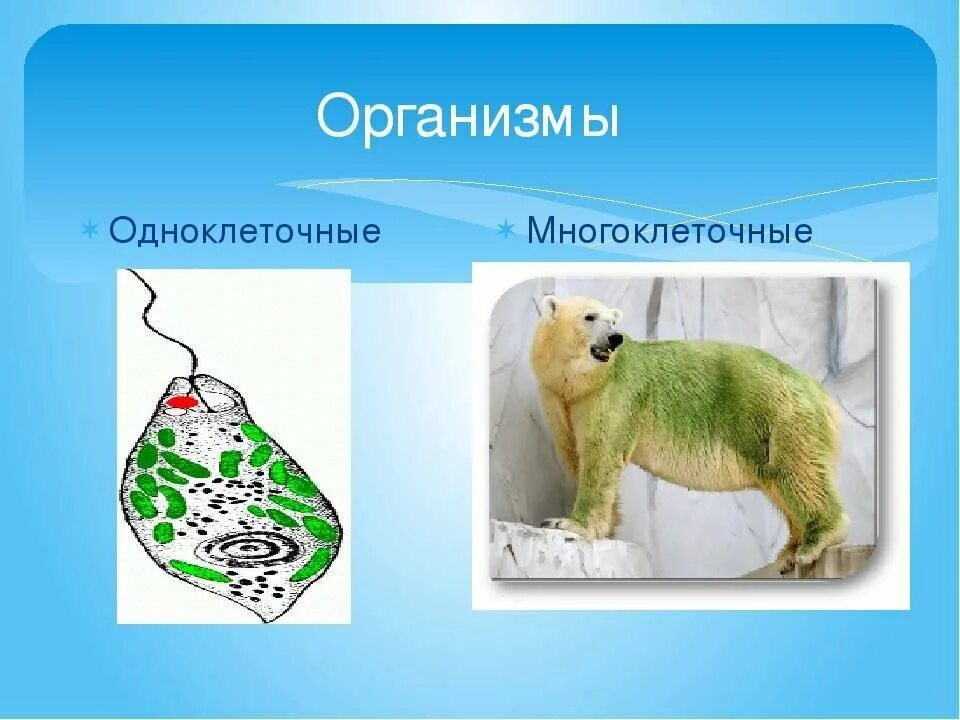 Организмы

Одноклеточные

Многоклеточные